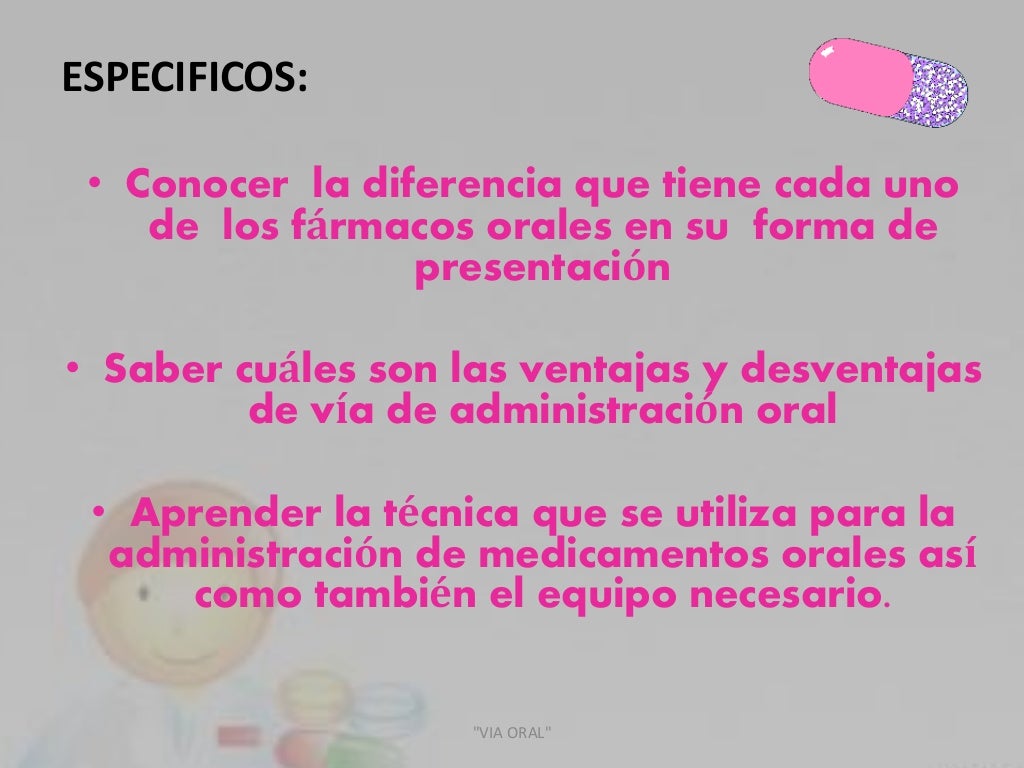 ESPECIFICOS:

• Conocer la diferencia que tiene cada uno de los fármacos orales en su forma de presentación

• Saber cuáles son las ventajas y desventajas de vía de administración oral

• Aprender la técnica que se utiliza para la administración de medicamentos orales así como también el equipo necesario.

"VIA ORAL"